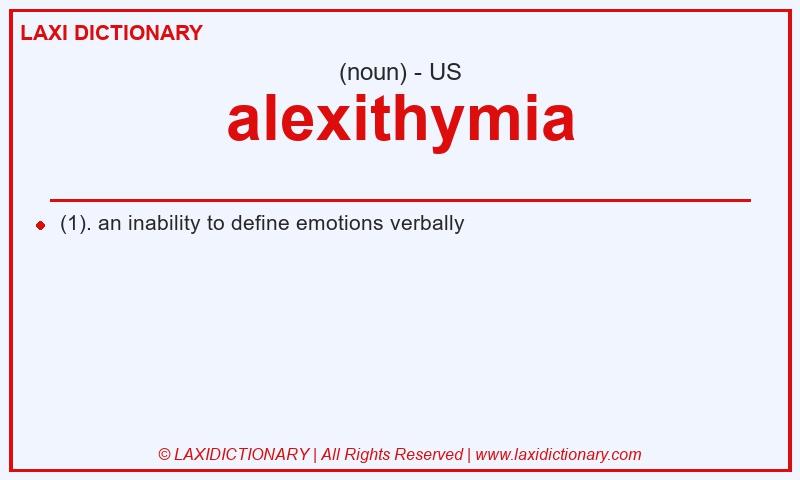 LAXI DICTIONARY

(noun) - US

alexithymia

(1). an inability to define emotions verbally

© LAXIDICTIONARY | All Rights Reserved | www.laxidictionary.com